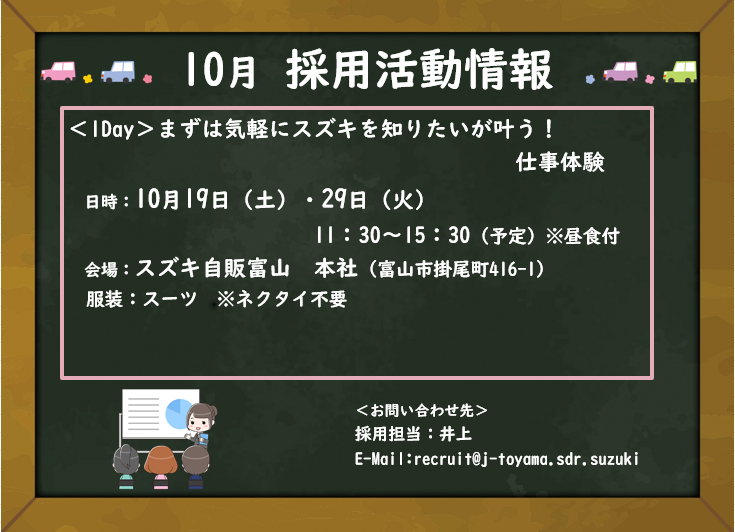 10月 採用活動情報

＜1Day＞まずは気軽にスズキを知りたいが叶う！
仕事体験

日時：10月19日（土）・29日（火）
11：30～15：30（予定）※昼食付

会場：スズキ自販富山 本社（富山市掛尾町416-1）

服装：スーツ ※ネクタイ不要

＜お問い合わせ先＞
採用担当：井上
E-Mail:recruit@j-toyama.sdr.suzuki